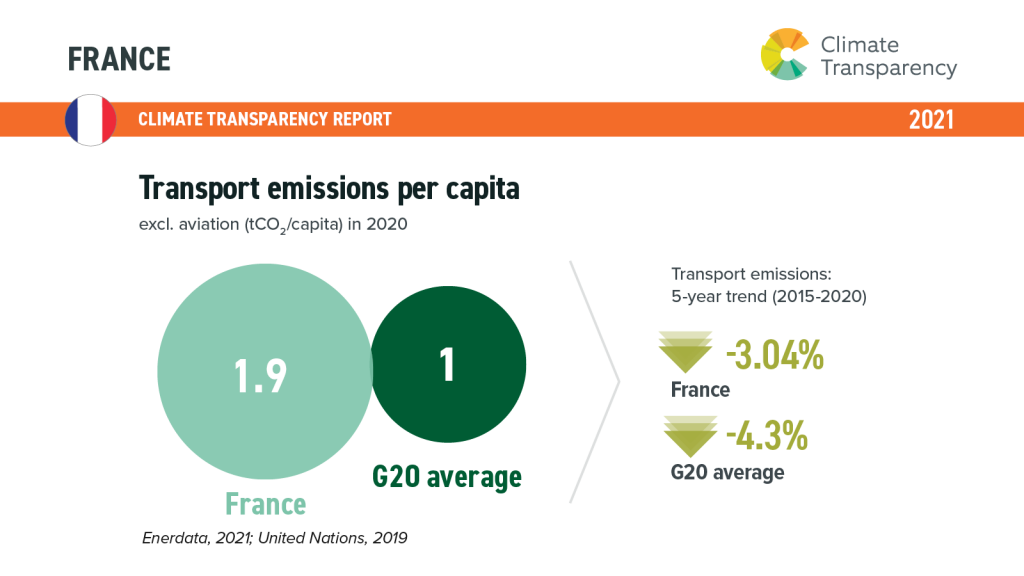 FRANCE

Climate Transparency

CLIMATE TRANSPARENCY REPORT

2021

Transport emissions per capita

excl. aviation ($tCO_2$/capita) in 2020

1.9

1

France

G20 average

Enerdata, 2021; United Nations, 2019

Transport emissions: 5-year trend (2015-2020)

-3.04%

France

-4.3%

G20 average